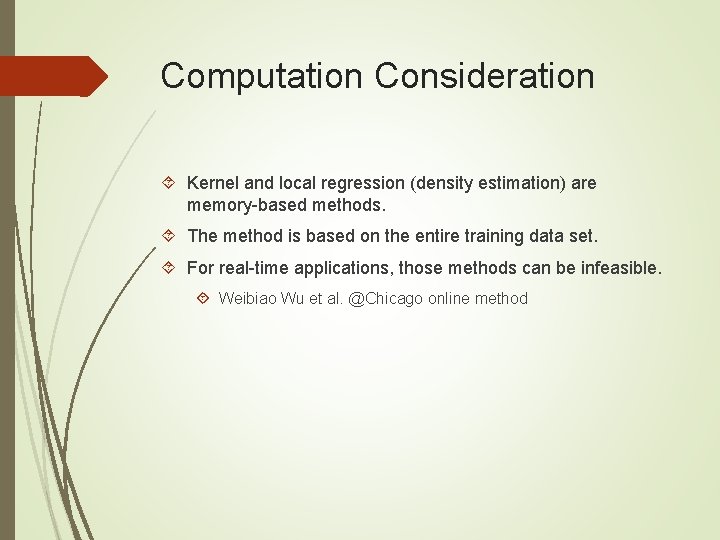 Computation Consideration

Kernel and local regression (density estimation) are memory-based methods.

The method is based on the entire training data set.

For real-time applications, those methods can be infeasible.

Weibiao Wu et al. @Chicago online method